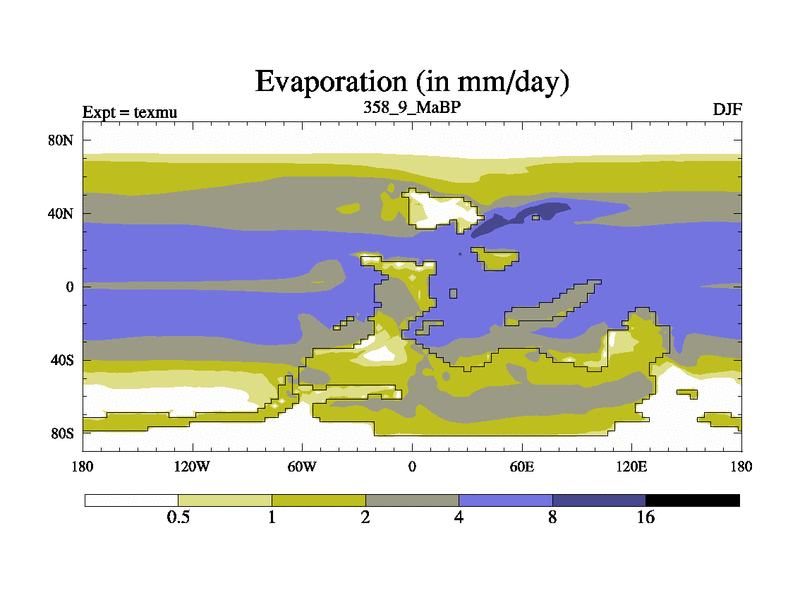 Evaporation (in mm/day)

Expt = texmu

358_9_MaBP

DJF

80N

40N

0

40S

80S

180

120W

60W

0

60E

120E

180

0.5

1

2

4

8

16